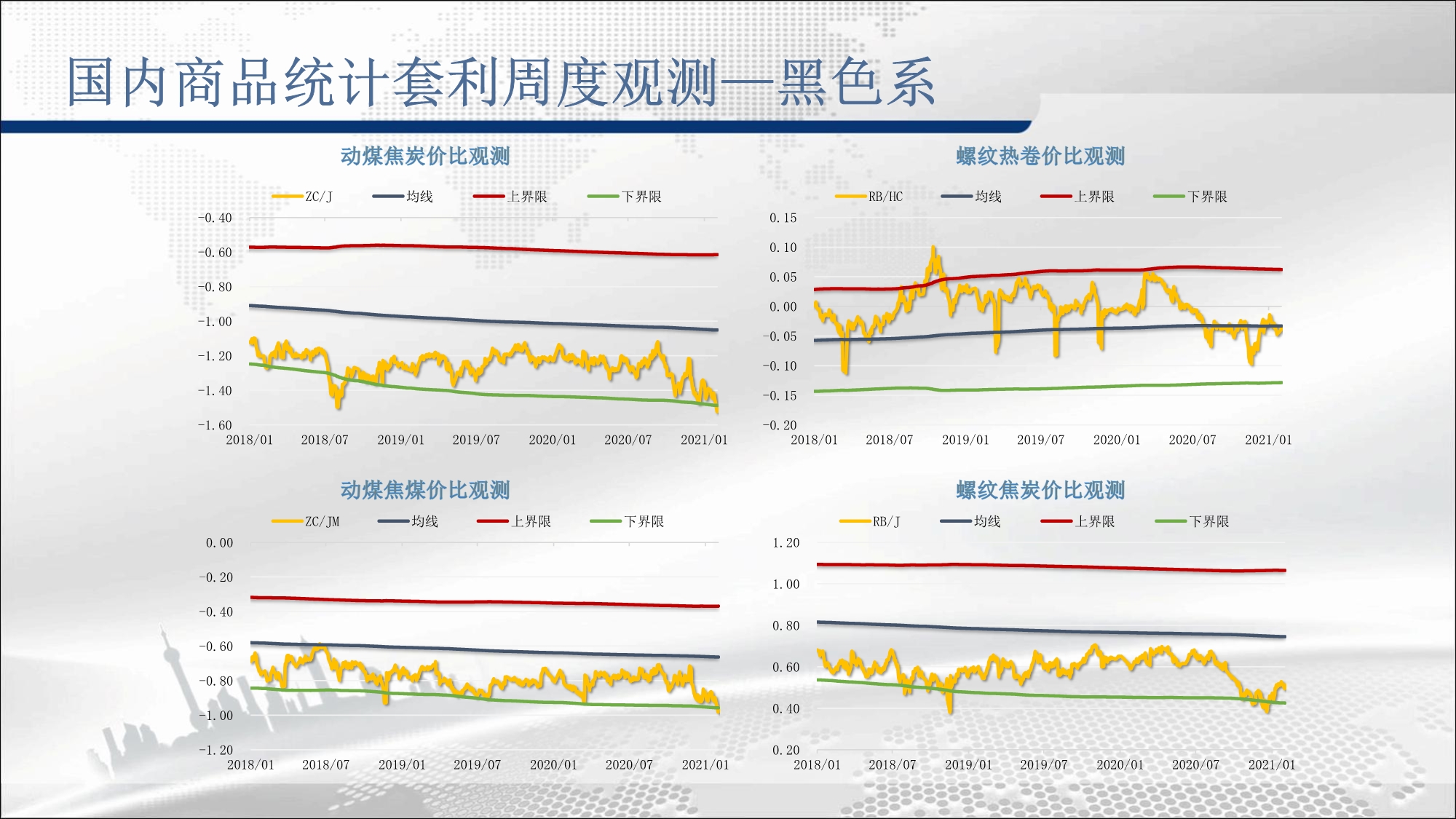 国内商品统计套利周度观测—黑色系

动煤焦炭价比观测

ZC/J 均线 上界限 下界限

-0.40
-0.60
-0.80
-1.00
-1.20
-1.40
-1.60

2018/01 2018/07 2019/01 2019/07 2020/01 2020/07 2021/01

螺纹热卷价比观测

RB/HC 均线 上界限 下界限

0.15
0.10
0.05
0.00
-0.05
-0.10
-0.15
-0.20

2018/01 2018/07 2019/01 2019/07 2020/01 2020/07 2021/01

动煤焦煤价比观测

ZC/JM 均线 上界限 下界限

0.00
-0.20
-0.40
-0.60
-0.80
-1.00
-1.20

2018/01 2018/07 2019/01 2019/07 2020/01 2020/07 2021/01

螺纹焦炭价比观测

RB/J 均线 上界限 下界限

1.20
1.00
0.80
0.60
0.40
0.20

2018/01 2018/07 2019/01 2019/07 2020/01 2020/07 2021/01